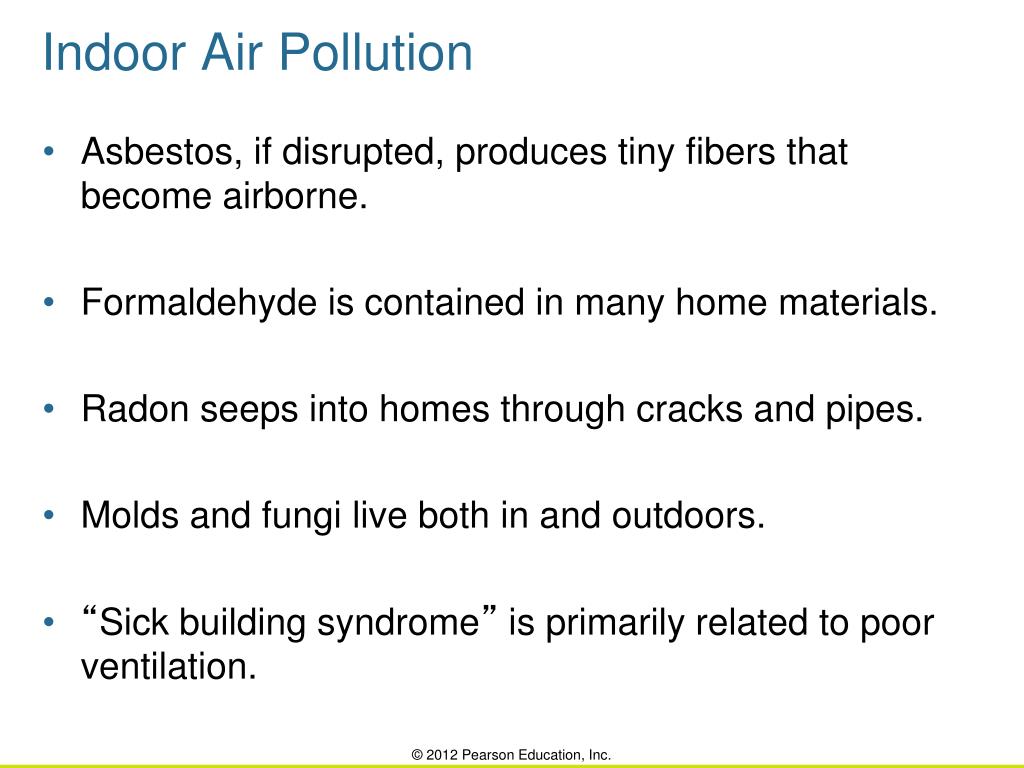 Indoor Air Pollution

• Asbestos, if disrupted, produces tiny fibers that become airborne.

• Formaldehyde is contained in many home materials.

• Radon seeps into homes through cracks and pipes.

• Molds and fungi live both in and outdoors.

• “Sick building syndrome” is primarily related to poor ventilation.

© 2012 Pearson Education, Inc.